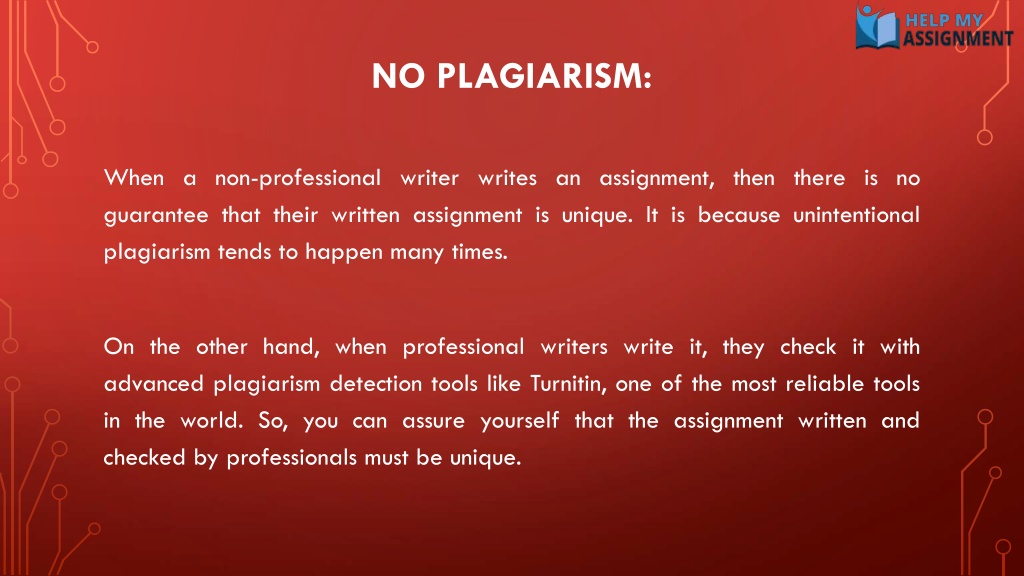 HELP MY ASSIGNMENT

NO PLAGIARISM:

When a non-professional writer writes an assignment, then there is no guarantee that their written assignment is unique. It is because unintentional plagiarism tends to happen many times.

On the other hand, when professional writers write it, they check it with advanced plagiarism detection tools like Turnitin, one of the most reliable tools in the world. So, you can assure yourself that the assignment written and checked by professionals must be unique.